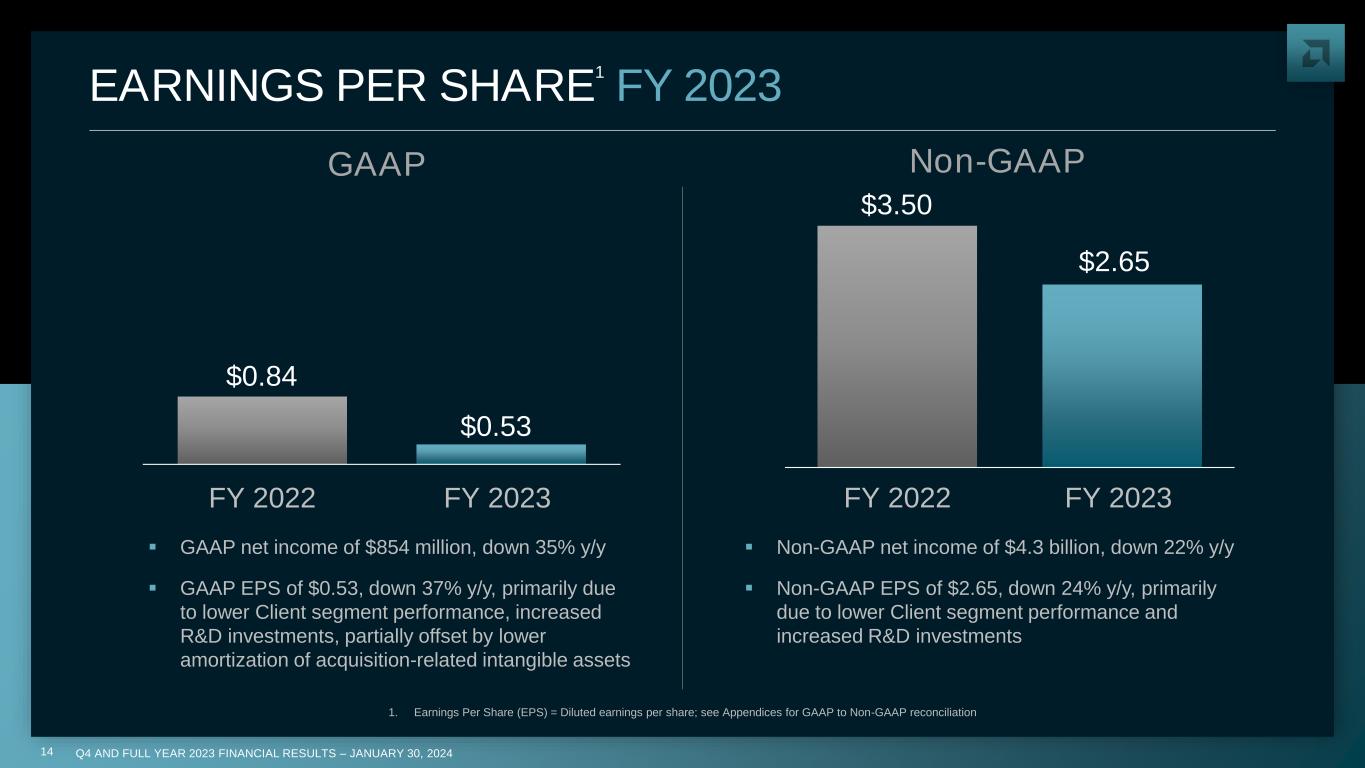 EARNINGS PER SHARE$^1$ FY 2023

GAAP

$0.84

$0.53

FY 2022 FY 2023

▪ GAAP net income of $854 million, down 35% y/y

▪ GAAP EPS of $0.53, down 37% y/y, primarily due to lower Client segment performance, increased R&D investments, partially offset by lower amortization of acquisition-related intangible assets

Non-GAAP

$3.50

$2.65

FY 2022 FY 2023

▪ Non-GAAP net income of $4.3 billion, down 22% y/y

▪ Non-GAAP EPS of $2.65, down 24% y/y, primarily due to lower Client segment performance and increased R&D investments

1. Earnings Per Share (EPS) = Diluted earnings per share; see Appendices for GAAP to Non-GAAP reconciliation

14 Q4 AND FULL YEAR 2023 FINANCIAL RESULTS – JANUARY 30, 2024